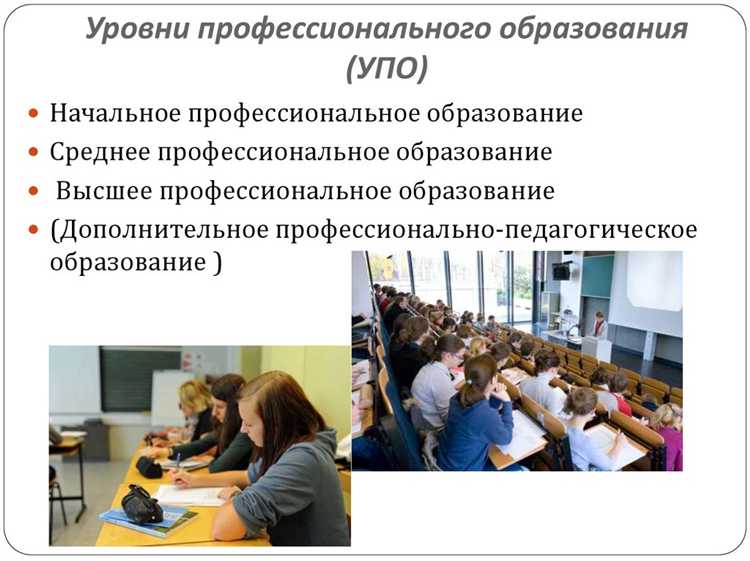 Уровни профессионального образования (УПО)

- Начальное профессиональное образование
- Среднее профессиональное образование
- Высшее профессиональное образование
- (Дополнительное профессионально-педагогическое образование )